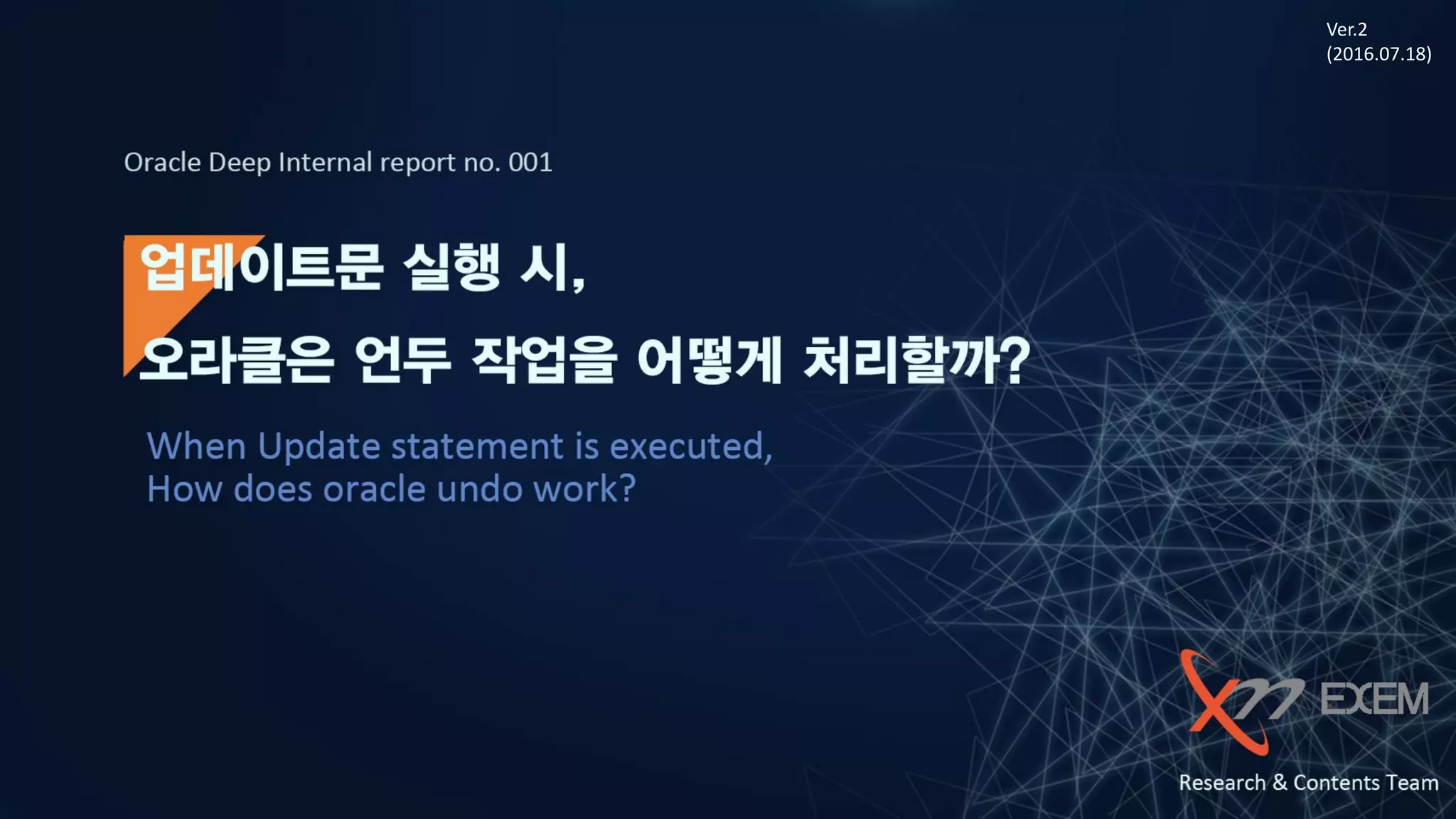 Ver.2
(2016.07.18)

Oracle Deep Internal report no. 001

업데이트문 실행 시,
오라클은 언두 작업을 어떻게 처리할까?

When Update statement is executed,
How does oracle undo work?

EXEM

Research & Contents Team